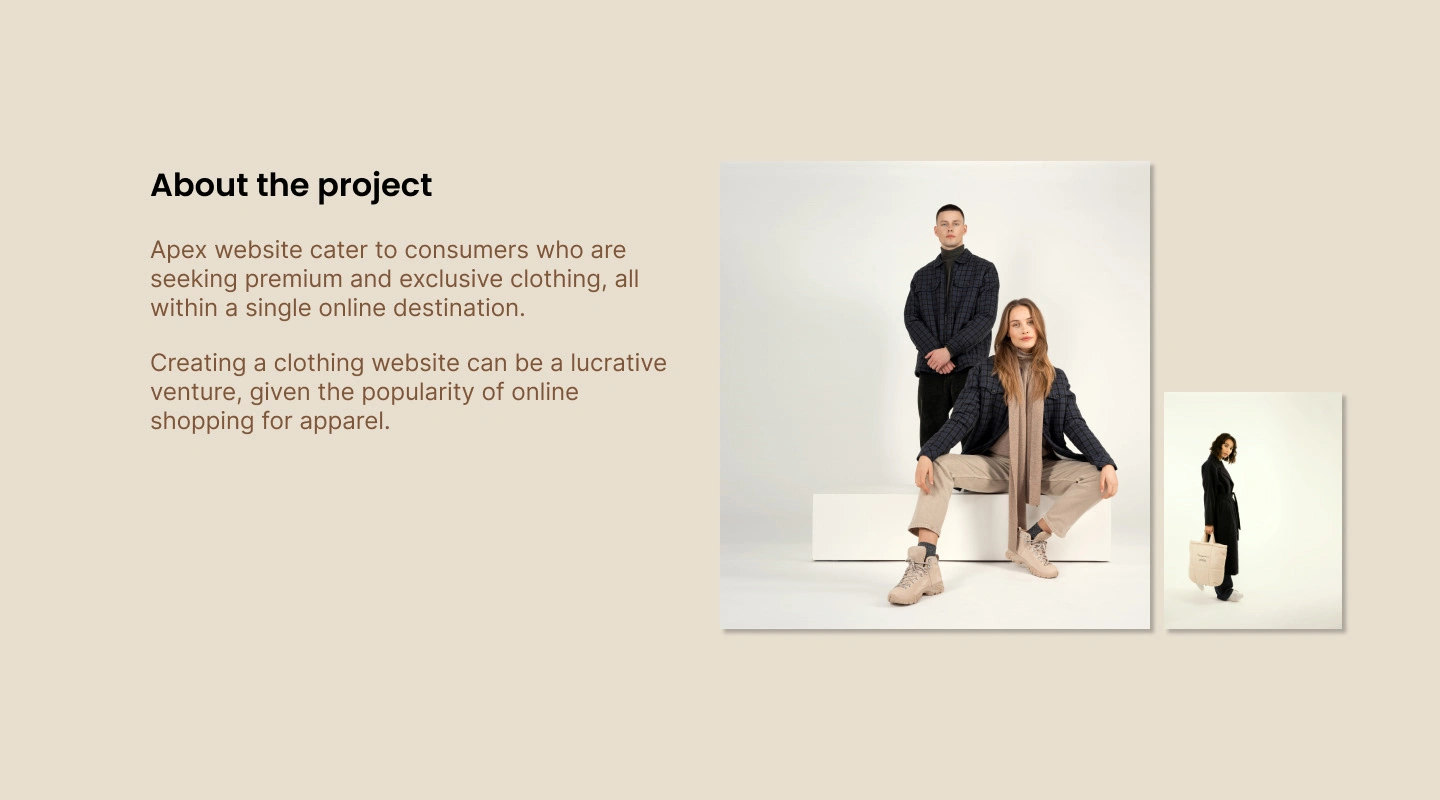 About the project

Apex website cater to consumers who are seeking premium and exclusive clothing, all within a single online destination.

Creating a clothing website can be a lucrative venture, given the popularity of online shopping for apparel.